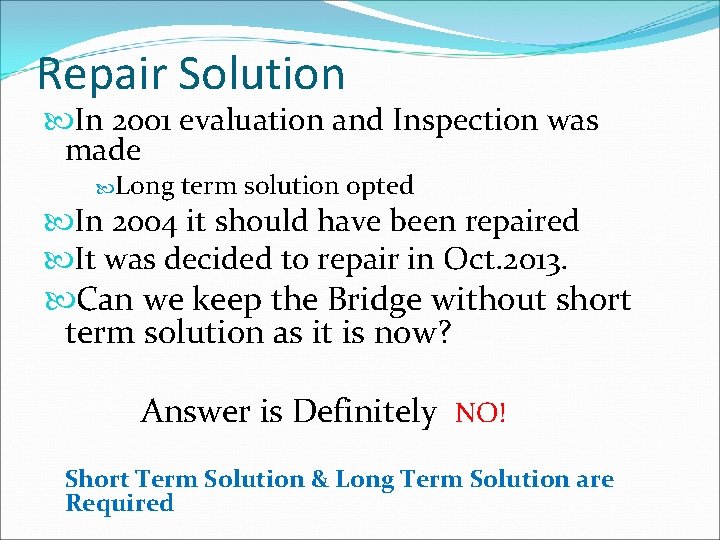 Repair Solution

In 2001 evaluation and Inspection was made

Long term solution opted

In 2004 it should have been repaired

It was decided to repair in Oct.2013.

Can we keep the Bridge without short term solution as it is now?

Answer is Definitely NO!

Short Term Solution & Long Term Solution are Required